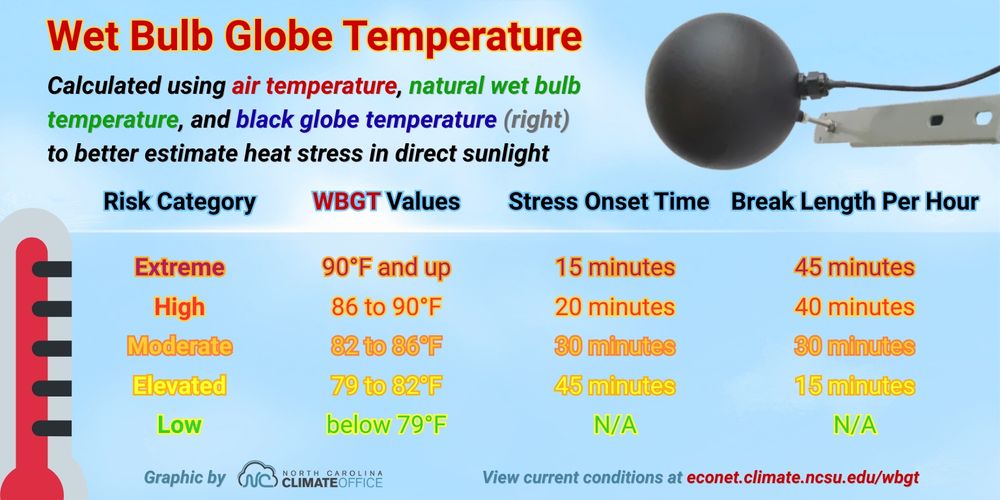 Wet Bulb Globe Temperature

Calculated using air temperature, natural wet bulb temperature, and black globe temperature (right) to better estimate heat stress in direct sunlight

| Risk Category | WBGT Values | Stress Onset Time | Break Length Per Hour |
|---|---|---|---|
| Extreme | 90°F and up | 15 minutes | 45 minutes |
| High | 86 to 90°F | 20 minutes | 40 minutes |
| Moderate | 82 to 86°F | 30 minutes | 30 minutes |
| Elevated | 79 to 82°F | 45 minutes | 15 minutes |
| Low | below 79°F | N/A | N/A |

Graphic by NORTH CAROLINA CLIMATE OFFICE

View current conditions at econet.climate.ncsu.edu/wbgt